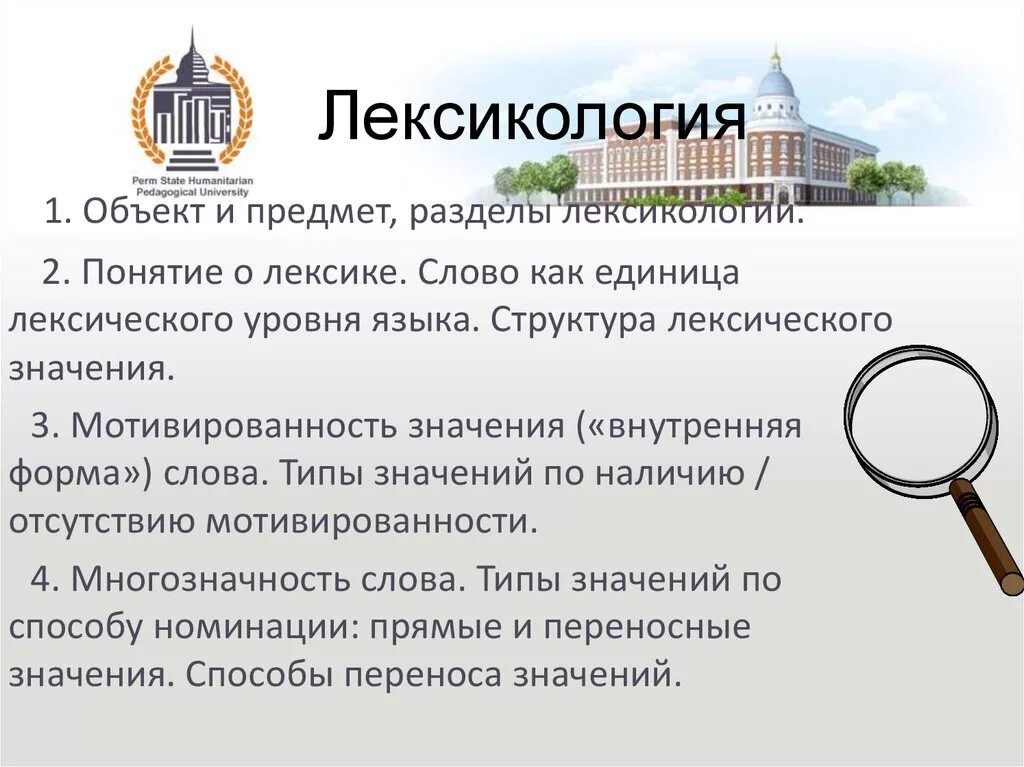 Perm State Humanitarian Pedagogical University

Лексикология

1. Объект и предмет, разделы лексикологии.

2. Понятие о лексике. Слово как единица лексического уровня языка. Структура лексического значения.

3. Мотивированность значения («внутренняя форма») слова. Типы значений по наличию / отсутствию мотивированности.

4. Многозначность слова. Типы значений по способу номинации: прямые и переносные значения. Способы переноса значений.